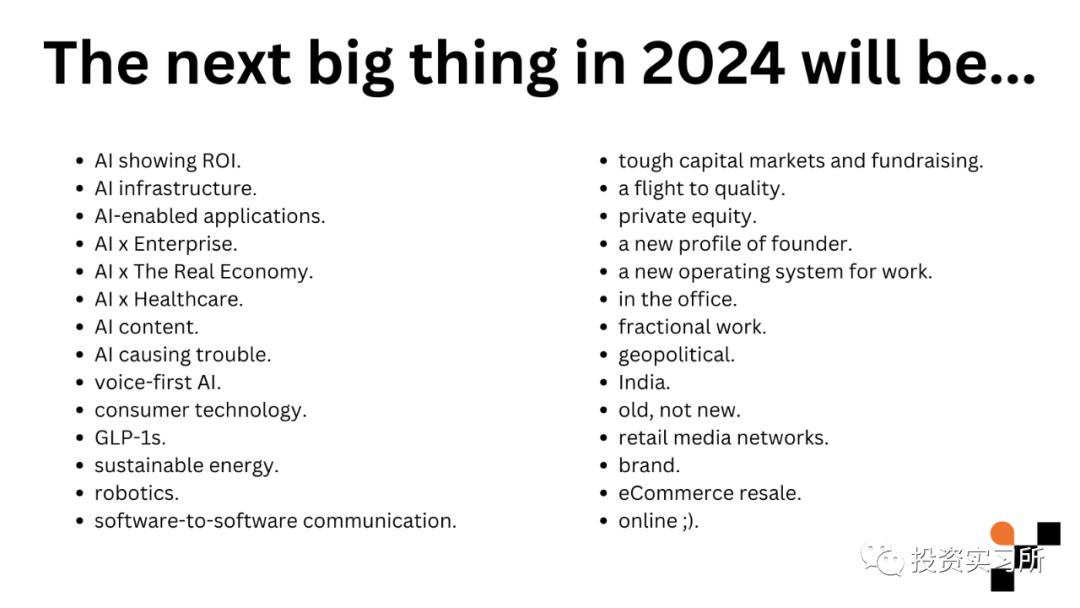 The next big thing in 2024 will be...

- AI showing ROI.
- AI infrastructure.
- AI-enabled applications.
- AI x Enterprise.
- AI x The Real Economy.
- AI x Healthcare.
- AI content.
- AI causing trouble.
- voice-first AI.
- consumer technology.
- GLP-1s.
- sustainable energy.
- robotics.
- software-to-software communication.

- tough capital markets and fundraising.
- a flight to quality.
- private equity.
- a new profile of founder.
- a new operating system for work.
- in the office.
- fractional work.
- geopolitical.
- India.
- old, not new.
- retail media networks.
- brand.
- eCommerce resale.
- online ;).

投资实习所